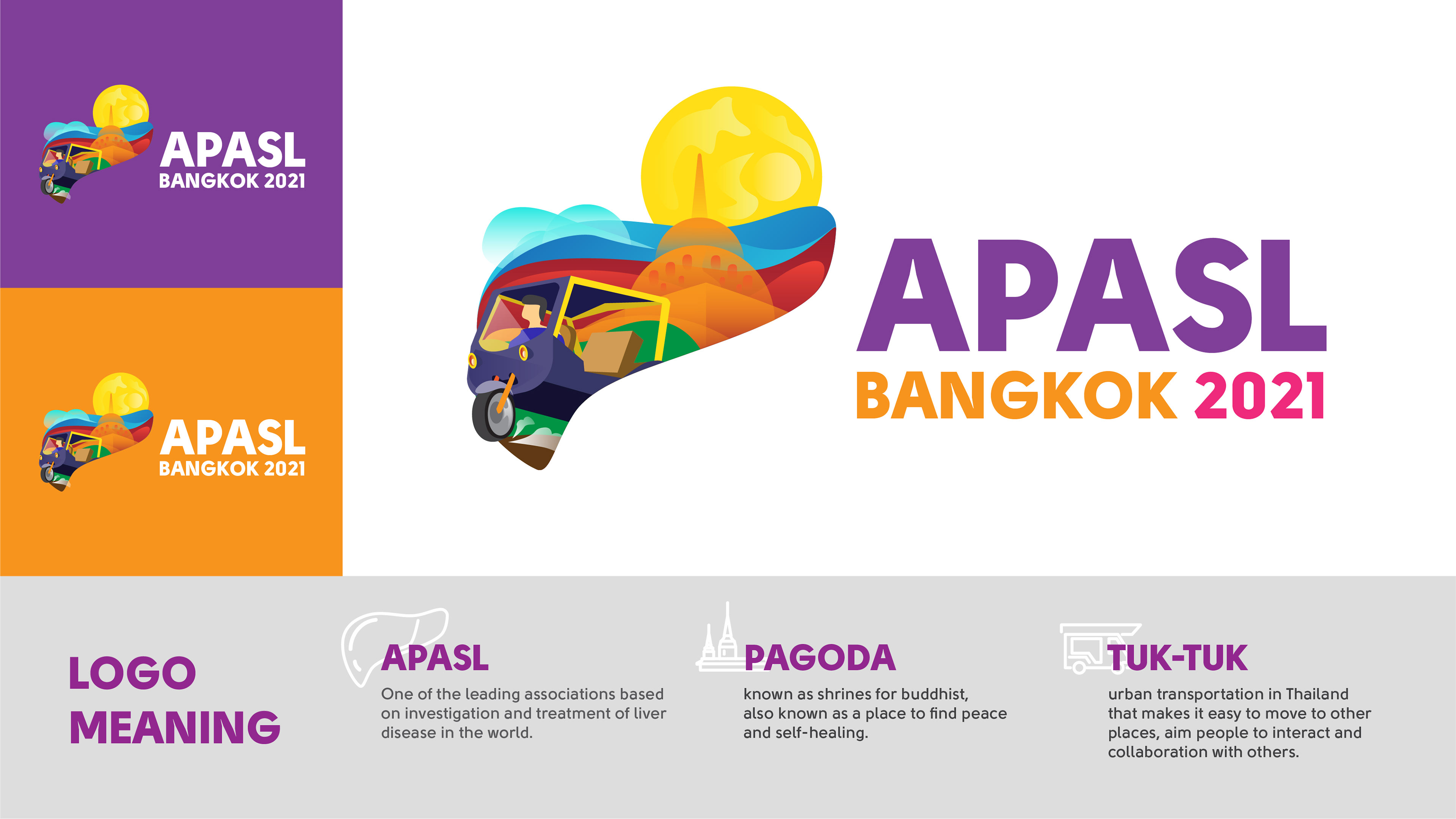 APASL
BANGKOK 2021

APASL
BANGKOK 2021

APASL
BANGKOK 2021

LOGO MEANING

APASL
One of the leading associations based on investigation and treatment of liver disease in the world.

PAGODA
known as shrines for buddhist, also known as a place to find peace and self-healing.

TUK-TUK
urban transportation in Thailand that makes it easy to move to other places, aim people to interact and collaboration with others.